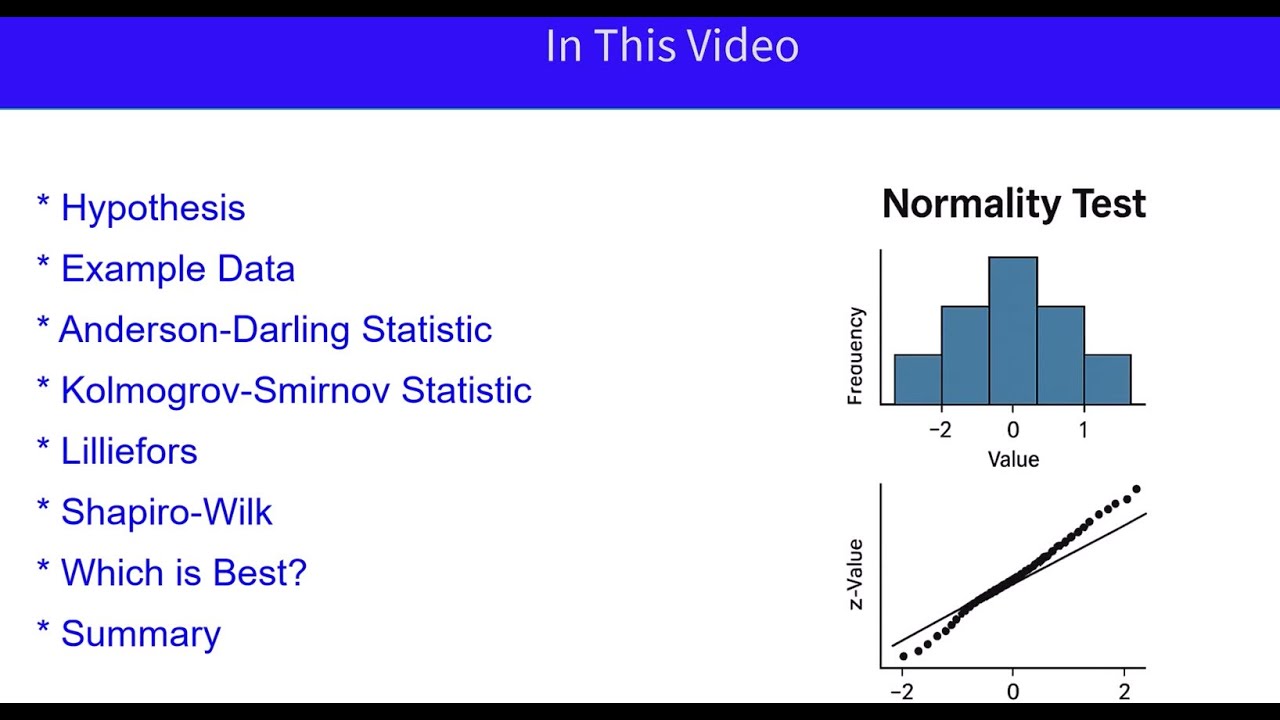 In This Video

* Hypothesis

* Example Data

* Anderson-Darling Statistic

* Kolmogrov-Smirnov Statistic

* Lilliefors

* Shapiro-Wilk

* Which is Best?

* Summary

Normality Test

Frequency

−2
0
1
Value

z-Value

−2
0
2